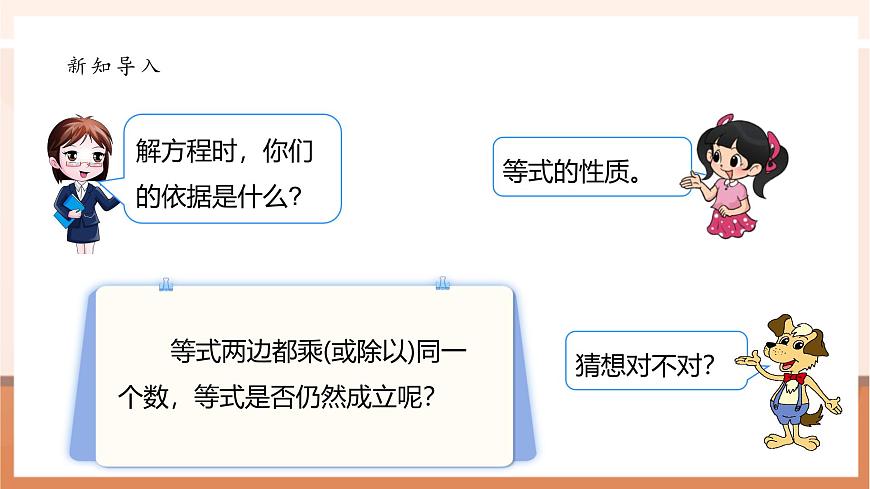 新知导入

解方程时，你们的依据是什么？

等式的性质。

等式两边都乘(或除以)同一个数，等式是否仍然成立呢？

猜想对不对？